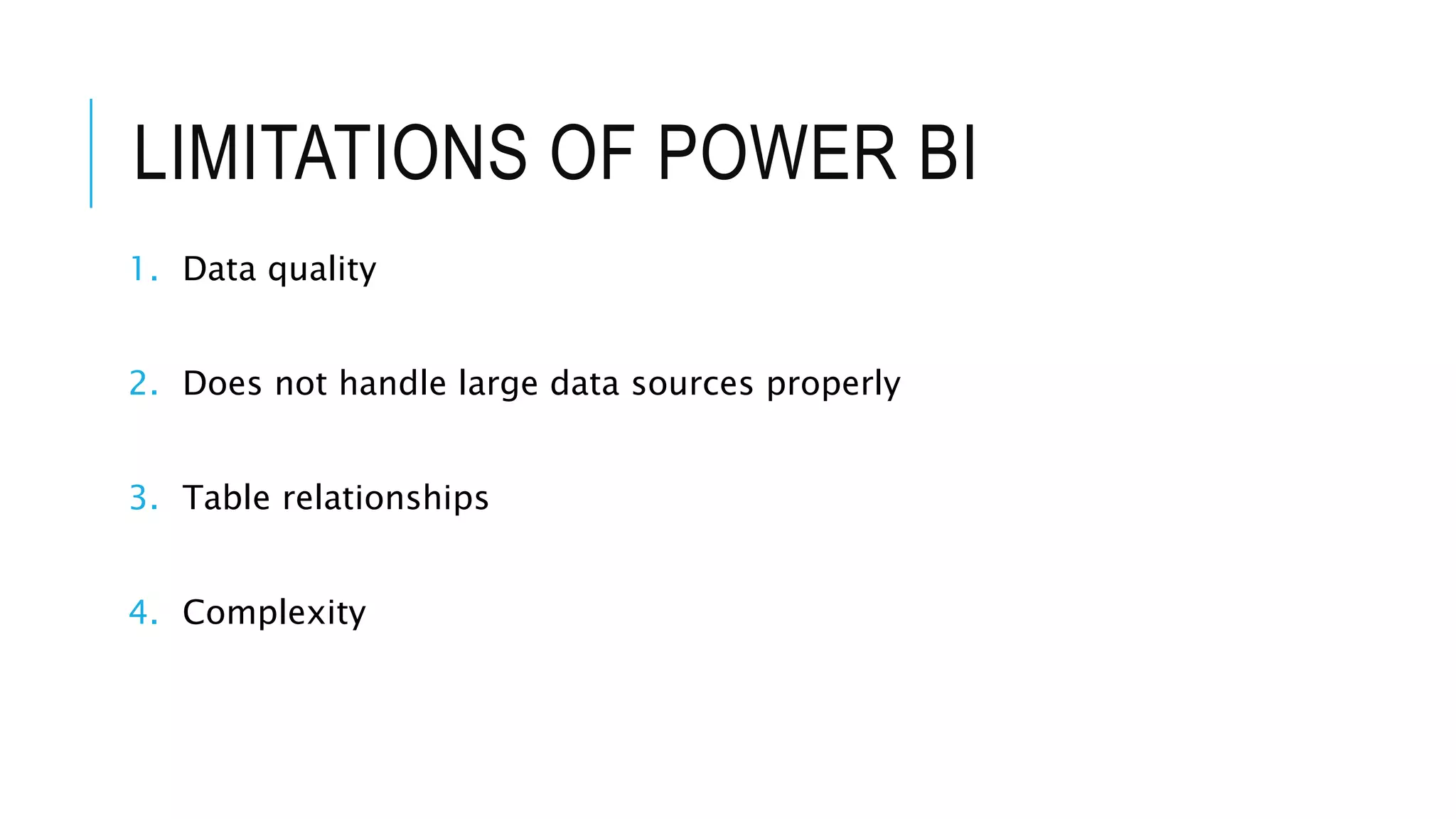 LIMITATIONS OF POWER BI

1. Data quality

2. Does not handle large data sources properly

3. Table relationships

4. Complexity